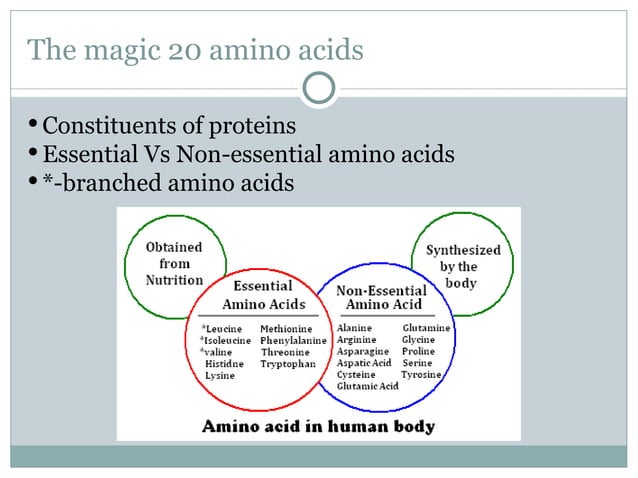 The magic 20 amino acids

• Constituents of proteins
• Essential Vs Non-essential amino acids
• *-branched amino acids

Obtained from Nutrition

Synthesized by the body

Essential Amino Acids

*Leucine
*Isoleucine
*valine
Histidne
Lysine

Methionine
Phenylalanine
Threonine
Tryptophan

Non-Essential Amino Acid

Alanine
Arginine
Asparagine
Aspatic Acid
Cysteine
Glutamic Acid

Glutamine
Glycine
Proline
Serine
Tyrosine

Amino acid in human body